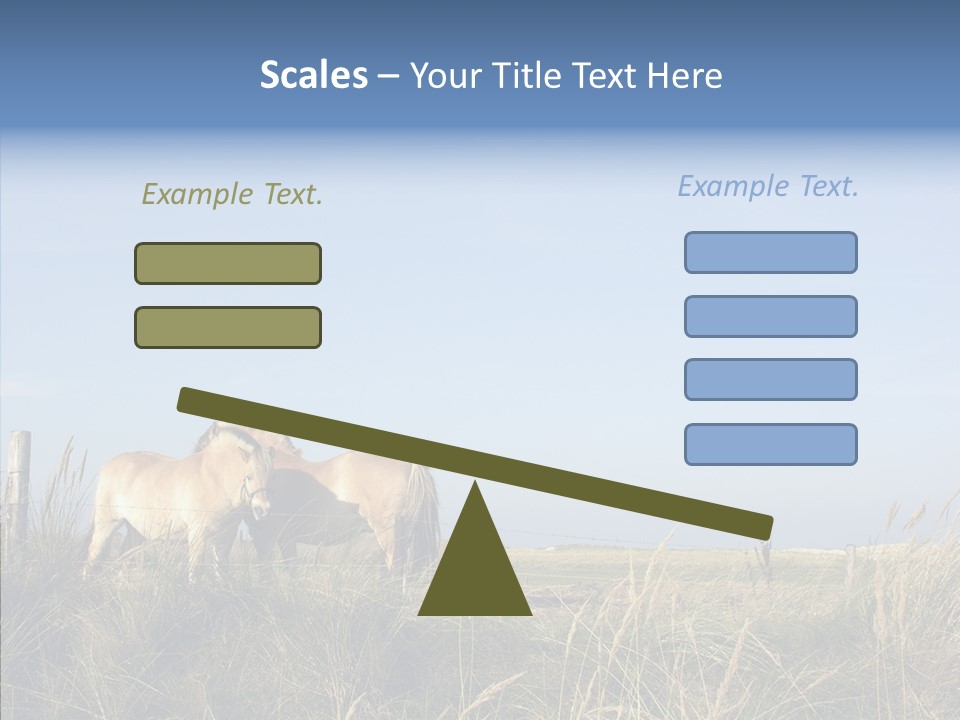 Scales – Your Title Text Here

Example Text.

Example Text.